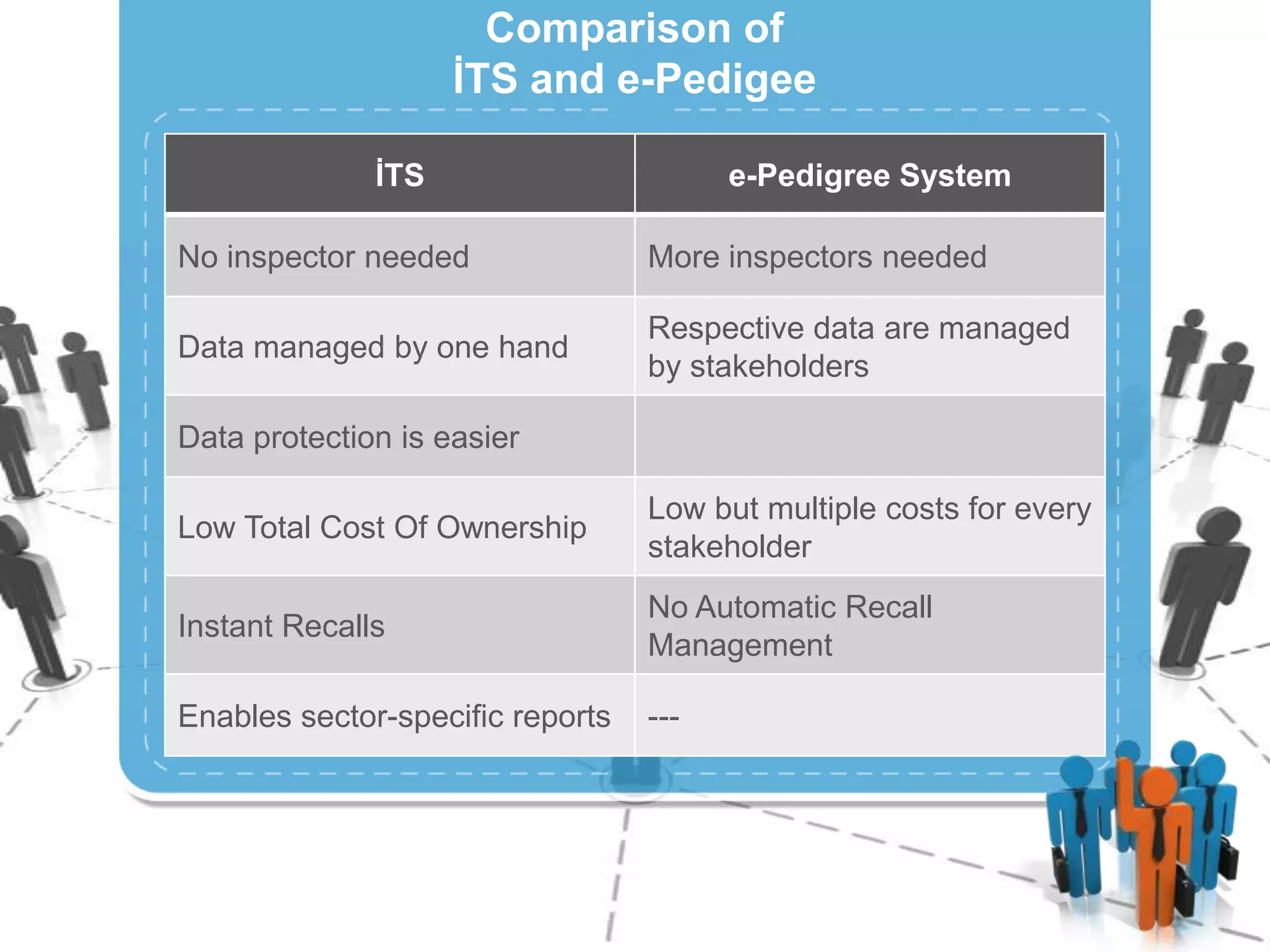 Comparison of
İTS and e-Pedigee

| İTS | e-Pedigree System |
|---|---|
| No inspector needed | More inspectors needed |
| Data managed by one hand | Respective data are managed by stakeholders |
| Data protection is easier | |
| Low Total Cost Of Ownership | Low but multiple costs for every stakeholder |
| Instant Recalls | No Automatic Recall Management |
| Enables sector-specific reports | --- |